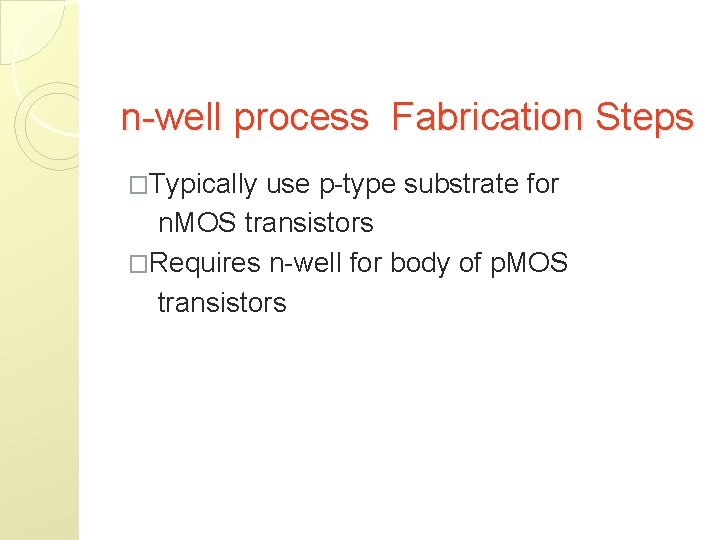 n-well process  Fabrication Steps

□Typically use p-type substrate for nMOS transistors

□Requires n-well for body of pMOS transistors